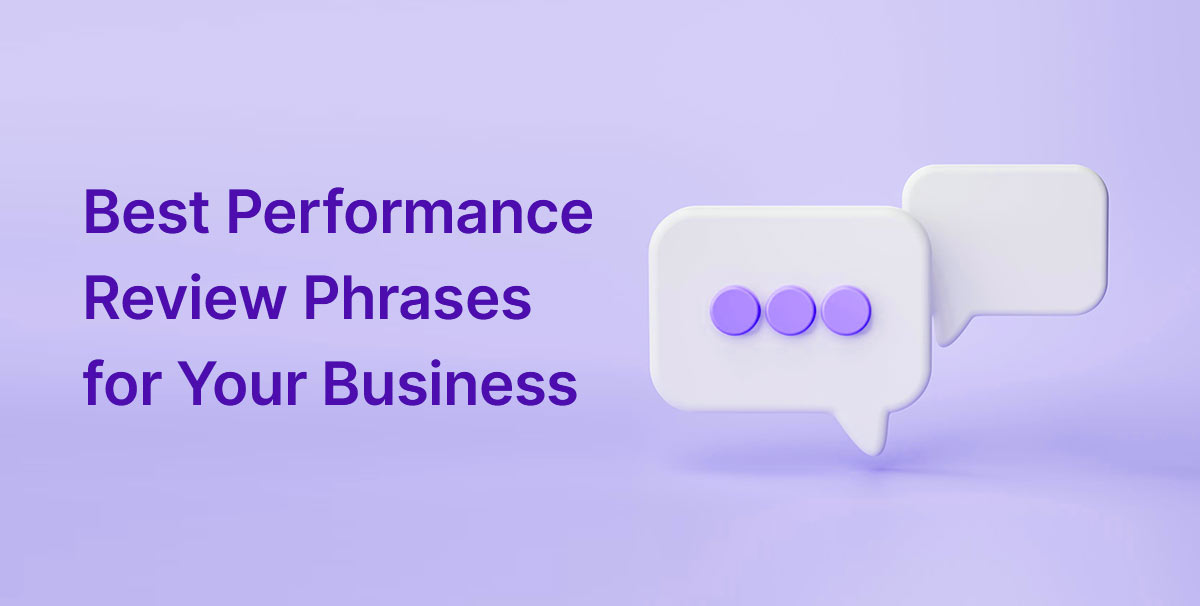 Best Performance Review Phrases for Your Business